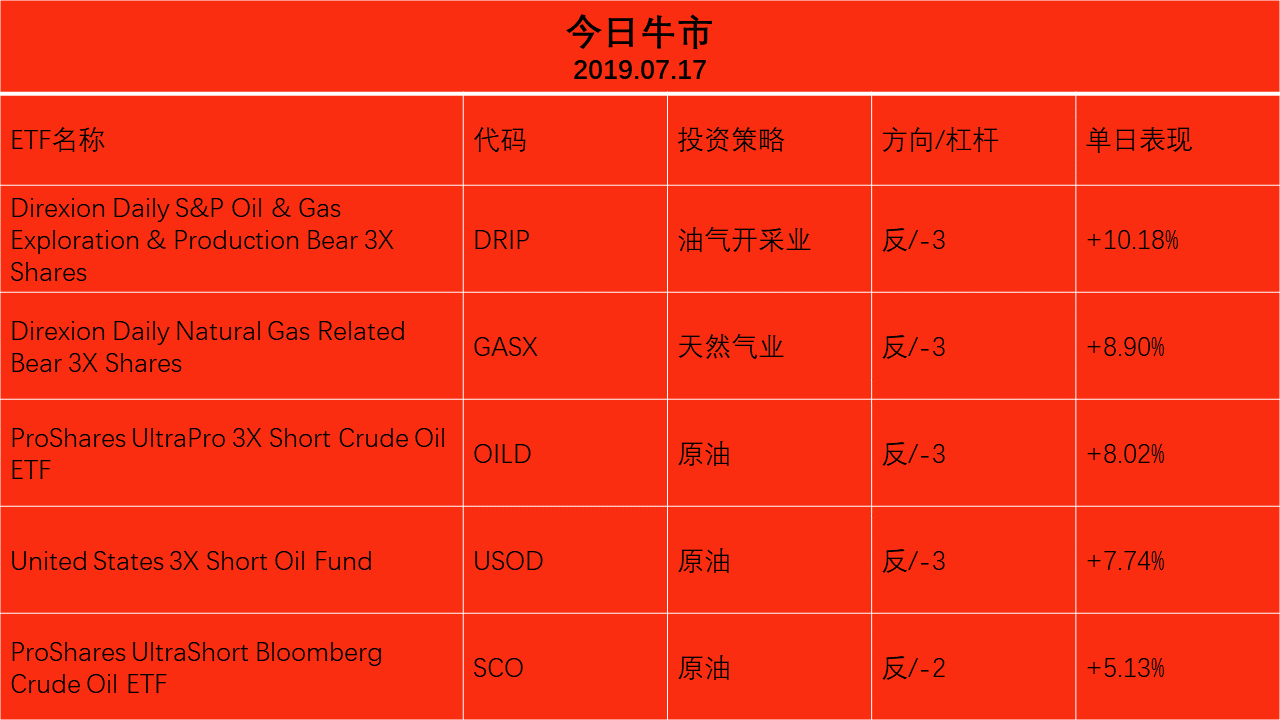 今日牛市
2019.07.17

| ETF名称 | 代码 | 投资策略 | 方向/杠杆 | 单日表现 |
|---|---|---|---|---|
| Direxion Daily S&P Oil & Gas Exploration & Production Bear 3X Shares | DRIP | 油气开采业 | 反/-3 | +10.18% |
| Direxion Daily Natural Gas Related Bear 3X Shares | GASX | 天然气业 | 反/-3 | +8.90% |
| ProShares UltraPro 3X Short Crude Oil ETF | OILD | 原油 | 反/-3 | +8.02% |
| United States 3X Short Oil Fund | USOD | 原油 | 反/-3 | +7.74% |
| ProShares UltraShort Bloomberg Crude Oil ETF | SCO | 原油 | 反/-2 | +5.13% |